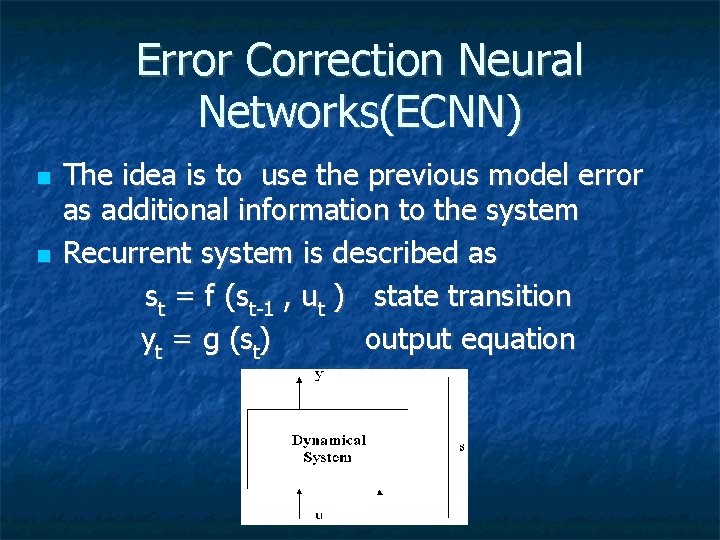 Error Correction Neural Networks(ECNN)

• The idea is to use the previous model error as additional information to the system
• Recurrent system is described as

$s_t = f(s_{t-1}, u_t)$ state transition

$y_t = g(s_t)$ output equation

y

Dynamical System

s

u